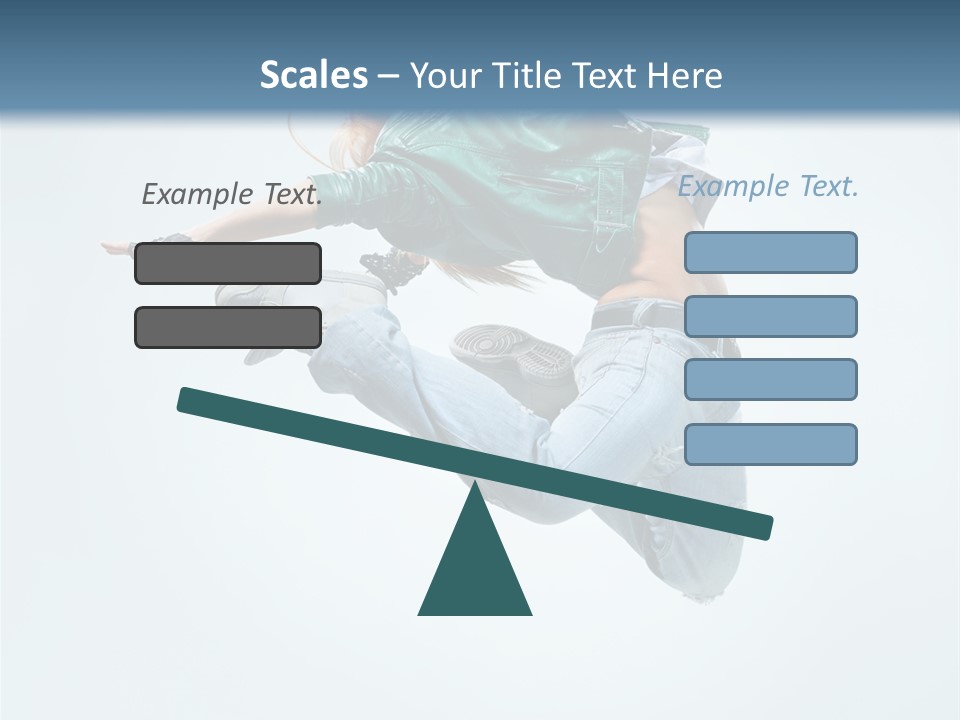 Scales – Your Title Text Here

Example Text.

Example Text.